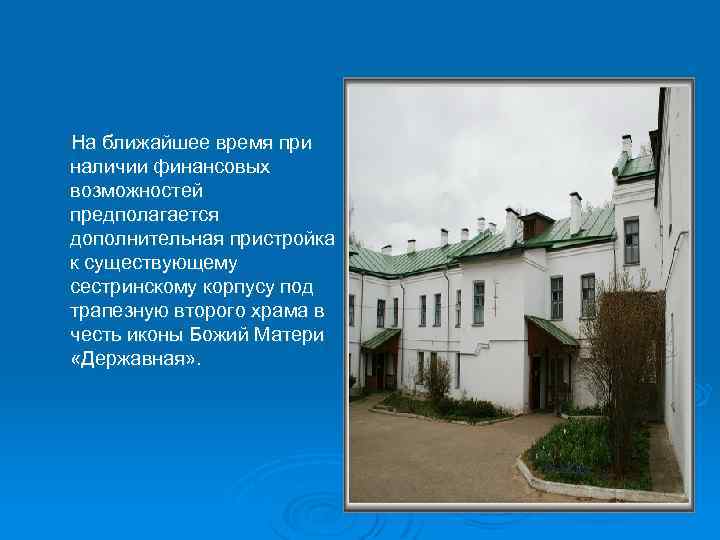 На ближайшее время при наличии финансовых возможностей предполагается дополнительная пристройка к существующему сестринскому корпусу под трапезную второго храма в честь иконы Божий Матери «Державная».